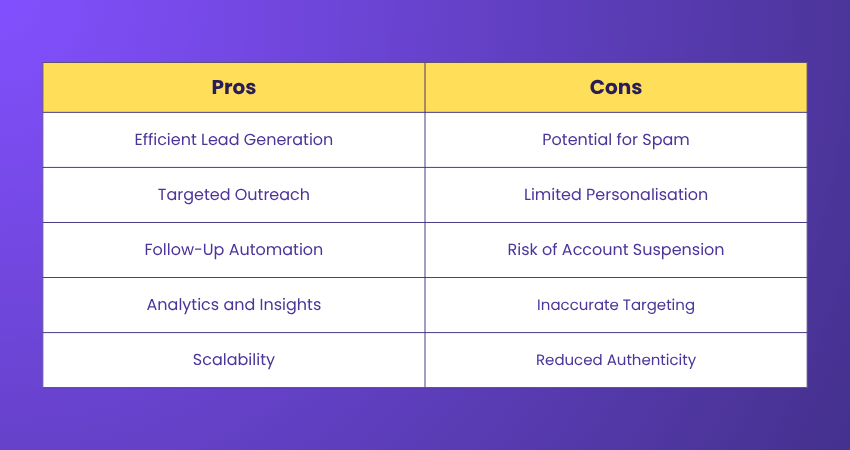 | Pros | Cons |
|---|---|
| Efficient Lead Generation | Potential for Spam |
| Targeted Outreach | Limited Personalisation |
| Follow-Up Automation | Risk of Account Suspension |
| Analytics and Insights | Inaccurate Targeting |
| Scalability | Reduced Authenticity |